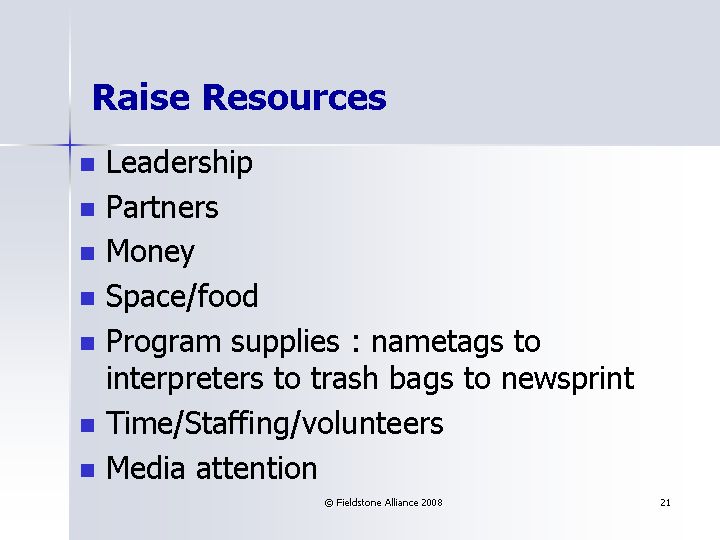 Raise Resources

- Leadership
- Partners
- Money
- Space/food
- Program supplies : nametags to interpreters to trash bags to newsprint
- Time/Staffing/volunteers
- Media attention

© Fieldstone Alliance 2008

21